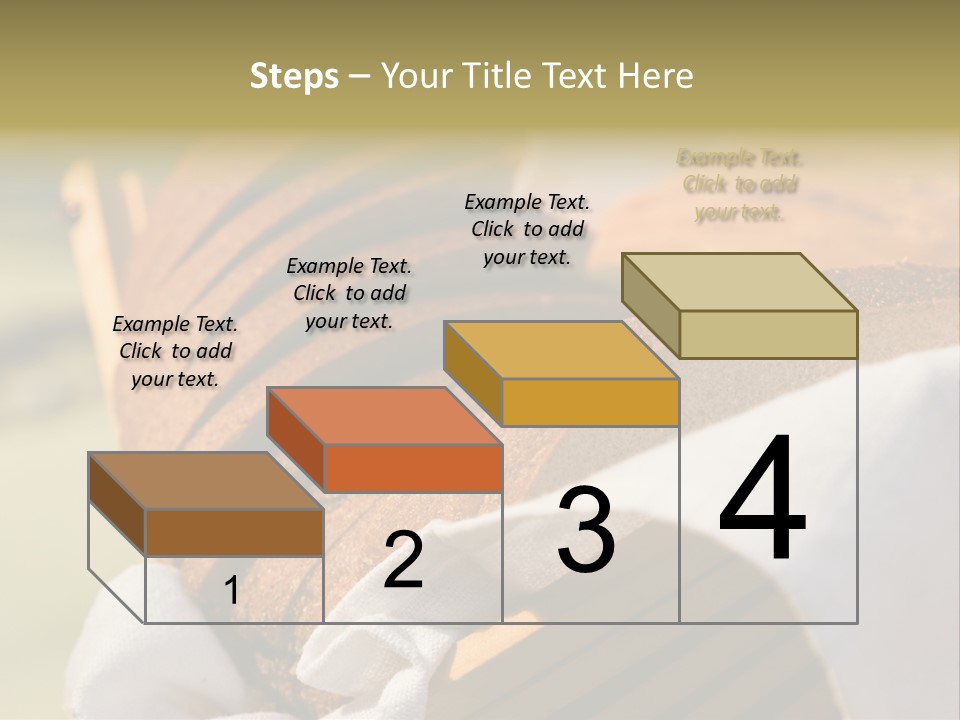 Steps – Your Title Text Here

Example Text. Click to add your text.

Example Text. Click to add your text.

Example Text. Click to add your text.

Example Text. Click to add your text.

1

2

3

4